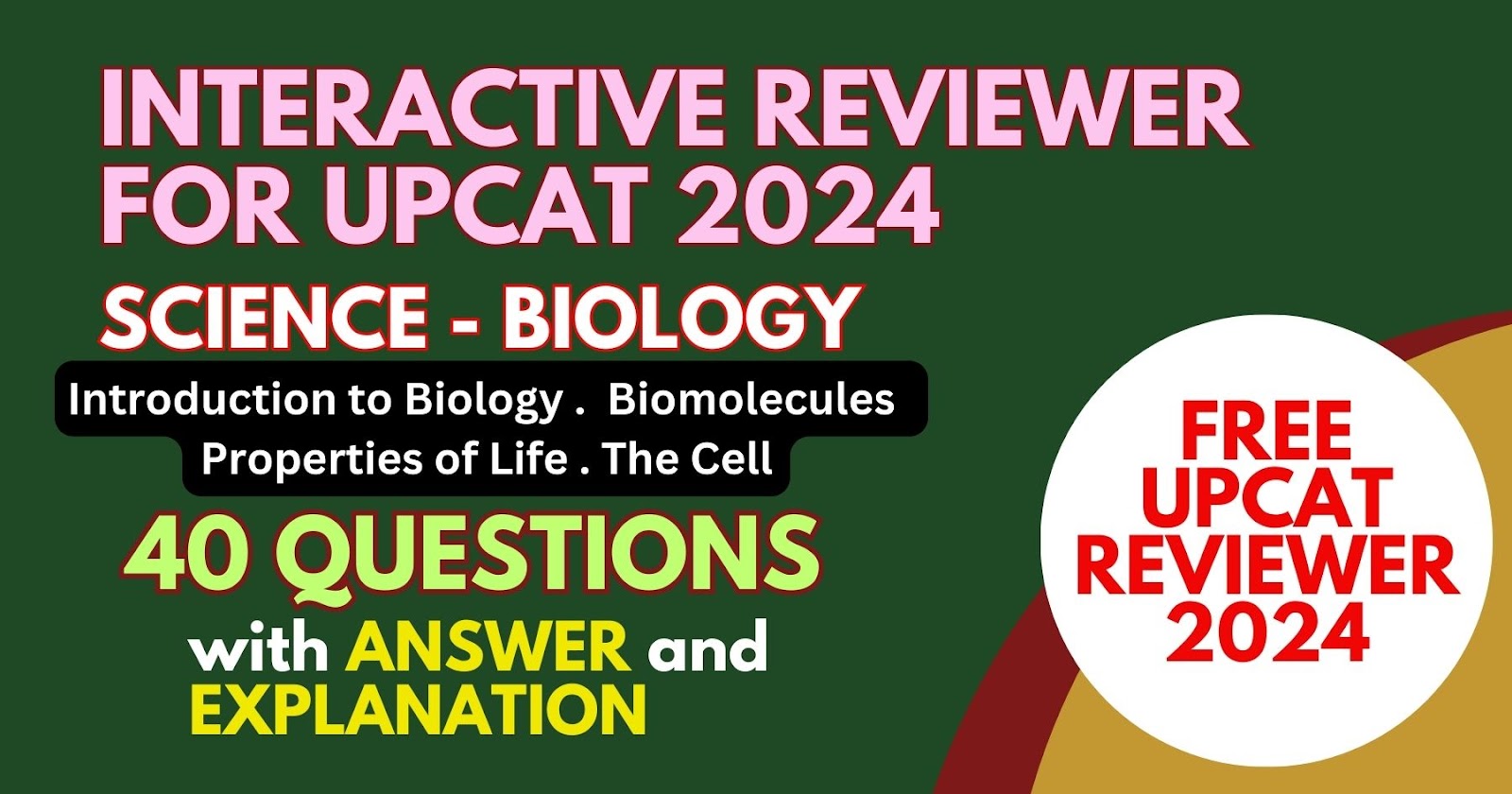 INTERACTIVE REVIEWER FOR UPCAT 2024

SCIENCE - BIOLOGY

Introduction to Biology . Biomolecules
Properties of Life . The Cell

40 QUESTIONS

with ANSWER and EXPLANATION

FREE UPCAT REVIEWER 2024